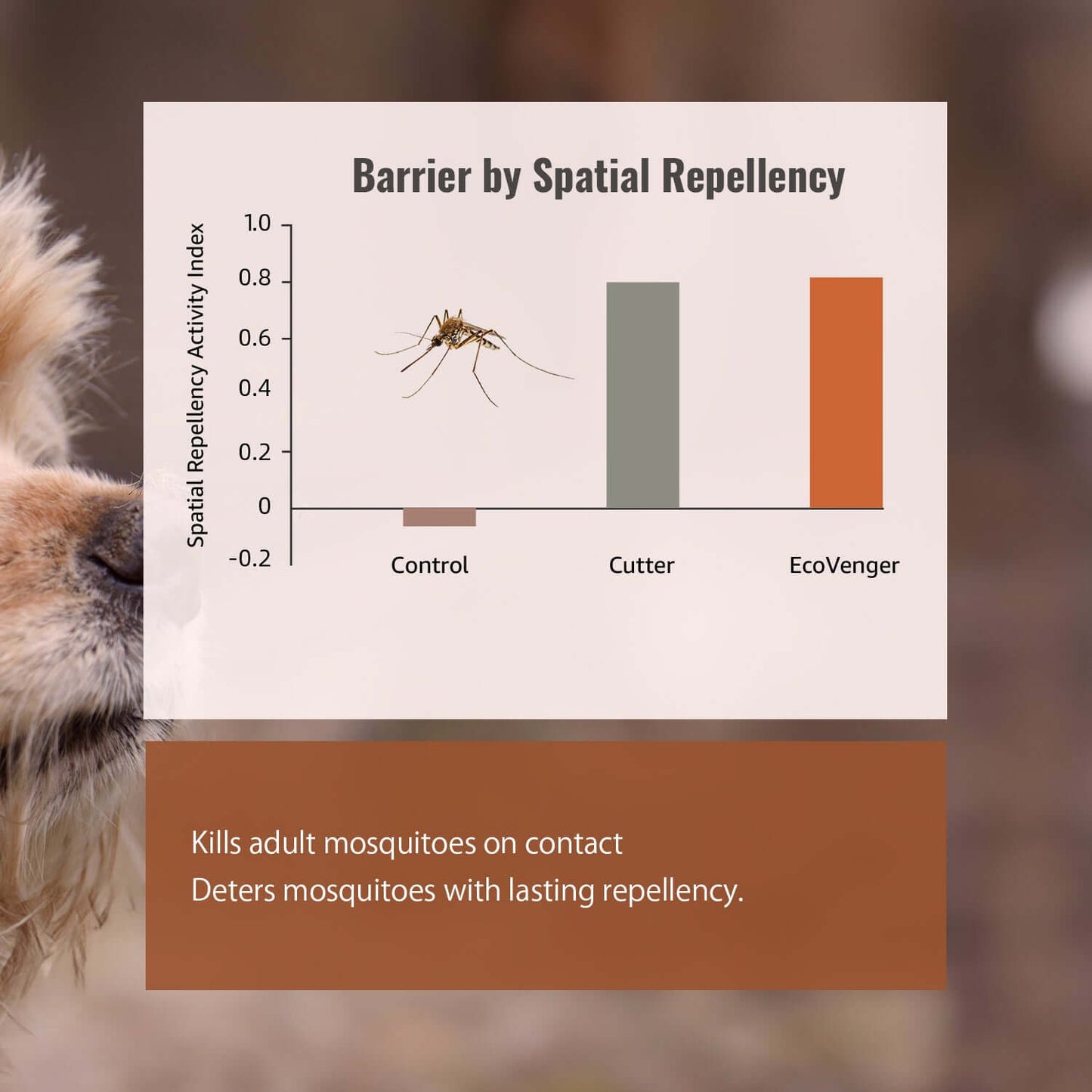 Barrier by Spatial Repellency

Spatial Repellency Activity Index

1.0
0.8
0.6
0.4
0.2
0
-0.2

Control
Cutter
EcoVenger

Kills adult mosquitoes on contact
Deters mosquitoes with lasting repellency.